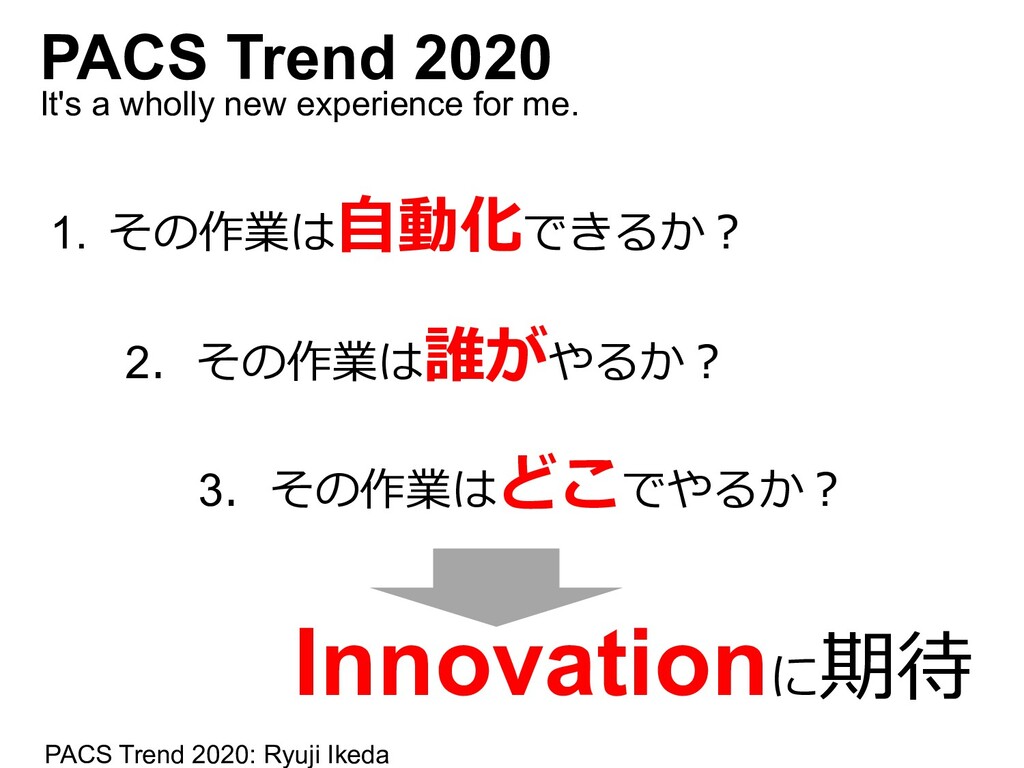 PACS Trend 2020
It's a wholly new experience for me.

1. その作業は自動化できるか？

2. その作業は誰がやるか？

3. その作業はどこでやるか？

Innovationに期待

PACS Trend 2020: Ryuji Ikeda